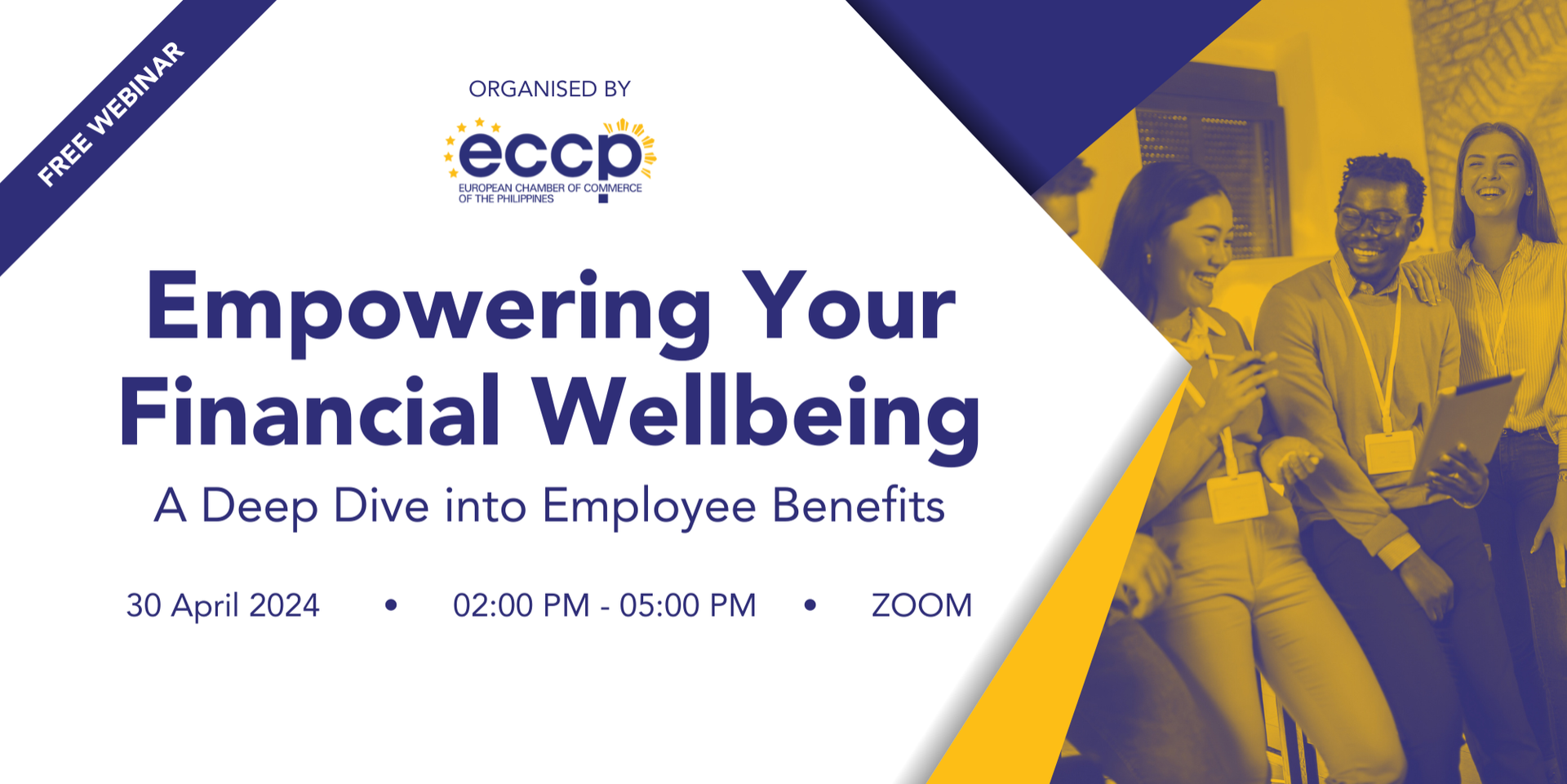 FREE WEBINAR

ORGANISED BY

eccp
EUROPEAN CHAMBER OF COMMERCE OF THE PHILIPPINES

Empowering Your Financial Wellbeing

A Deep Dive into Employee Benefits

30 April 2024 • 02:00 PM - 05:00 PM • ZOOM